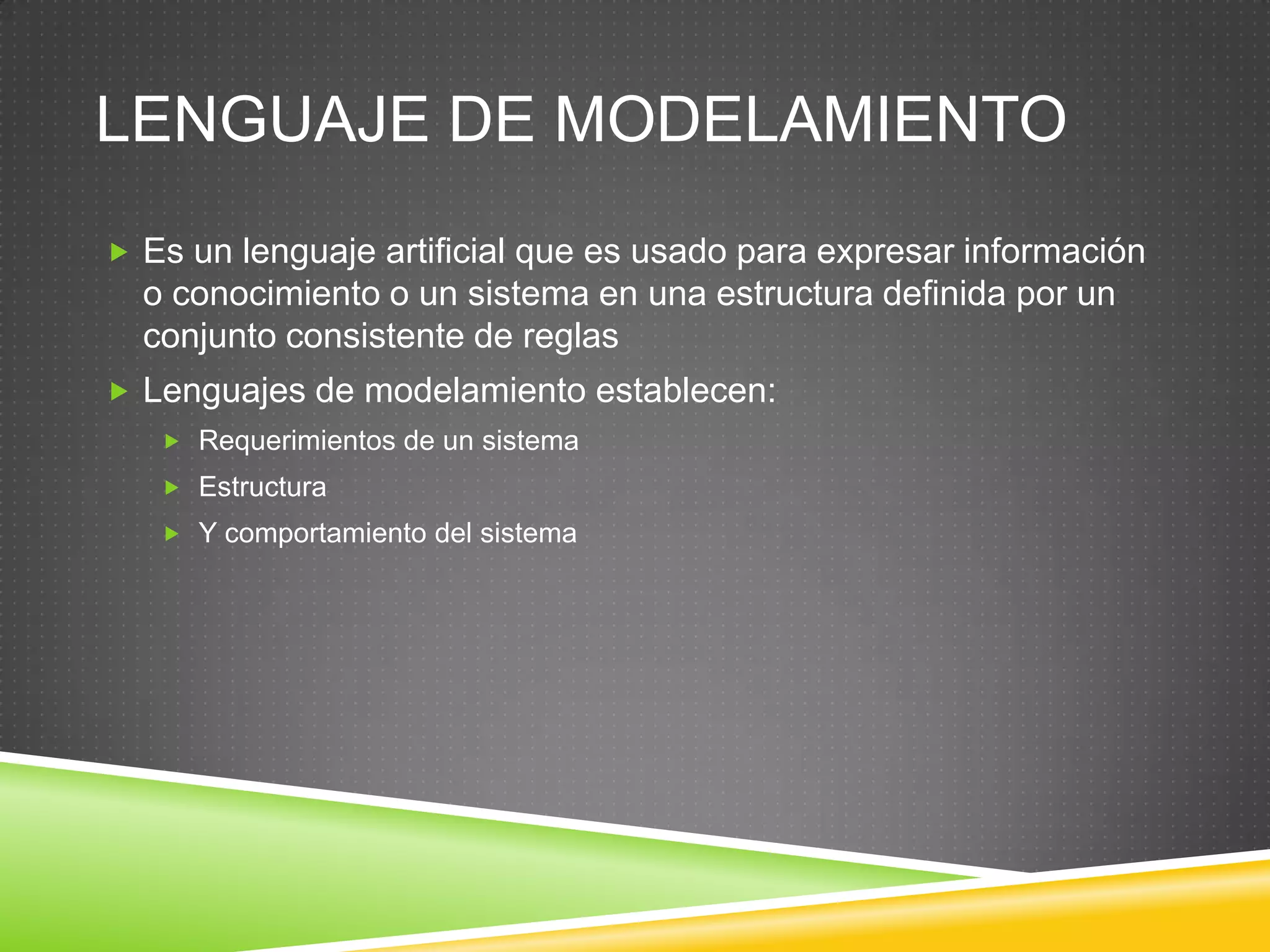 LENGUAJE DE MODELAMIENTO

Es un lenguaje artificial que es usado para expresar información o conocimiento o un sistema en una estructura definida por un conjunto consistente de reglas

Lenguajes de modelamiento establecen:

Requerimientos de un sistema

Estructura

Y comportamiento del sistema